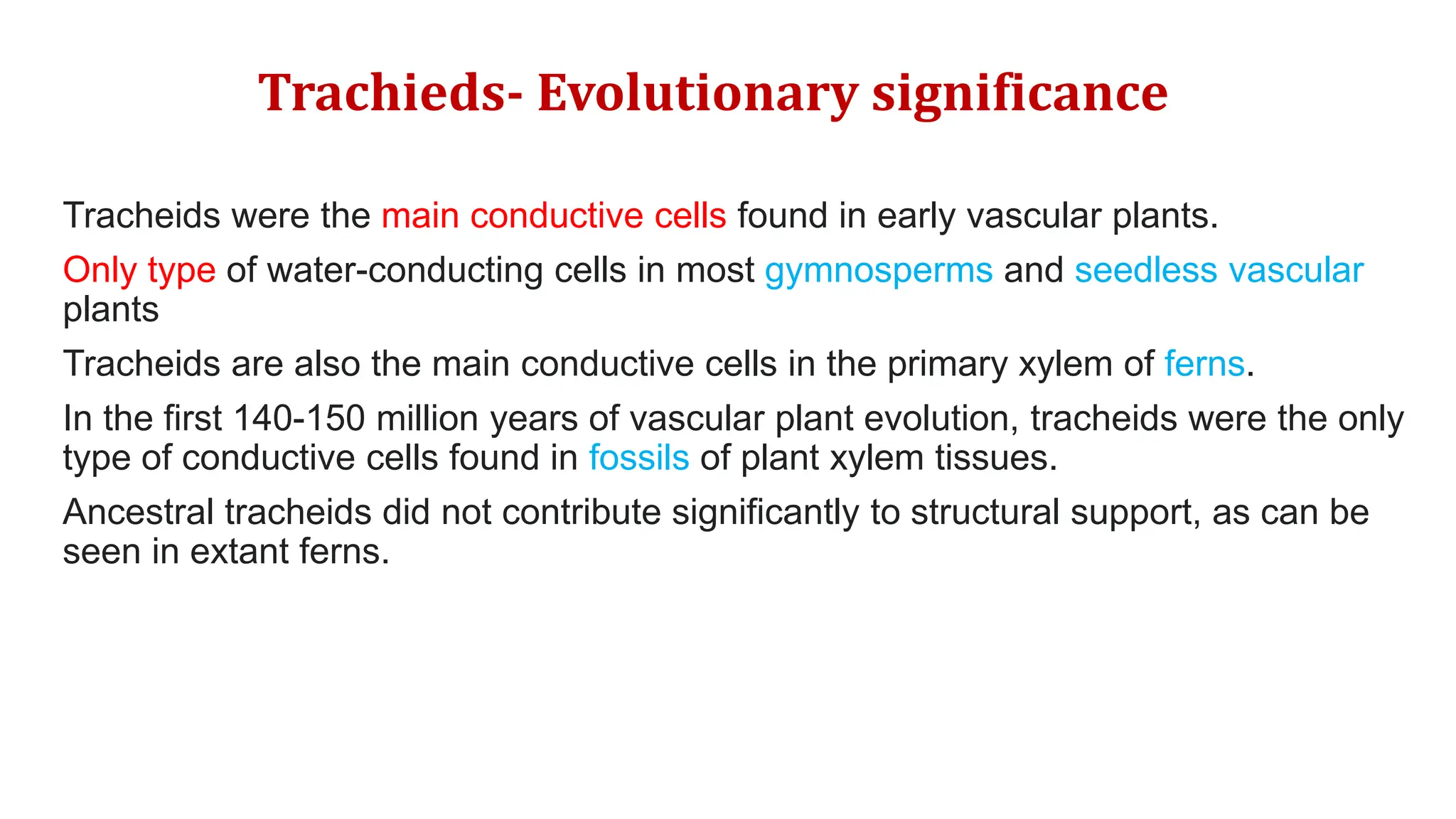 Trachieds- Evolutionary significance

Tracheids were the main conductive cells found in early vascular plants.

Only type of water-conducting cells in most gymnosperms and seedless vascular plants

Tracheids are also the main conductive cells in the primary xylem of ferns.

In the first 140-150 million years of vascular plant evolution, tracheids were the only type of conductive cells found in fossils of plant xylem tissues.

Ancestral tracheids did not contribute significantly to structural support, as can be seen in extant ferns.